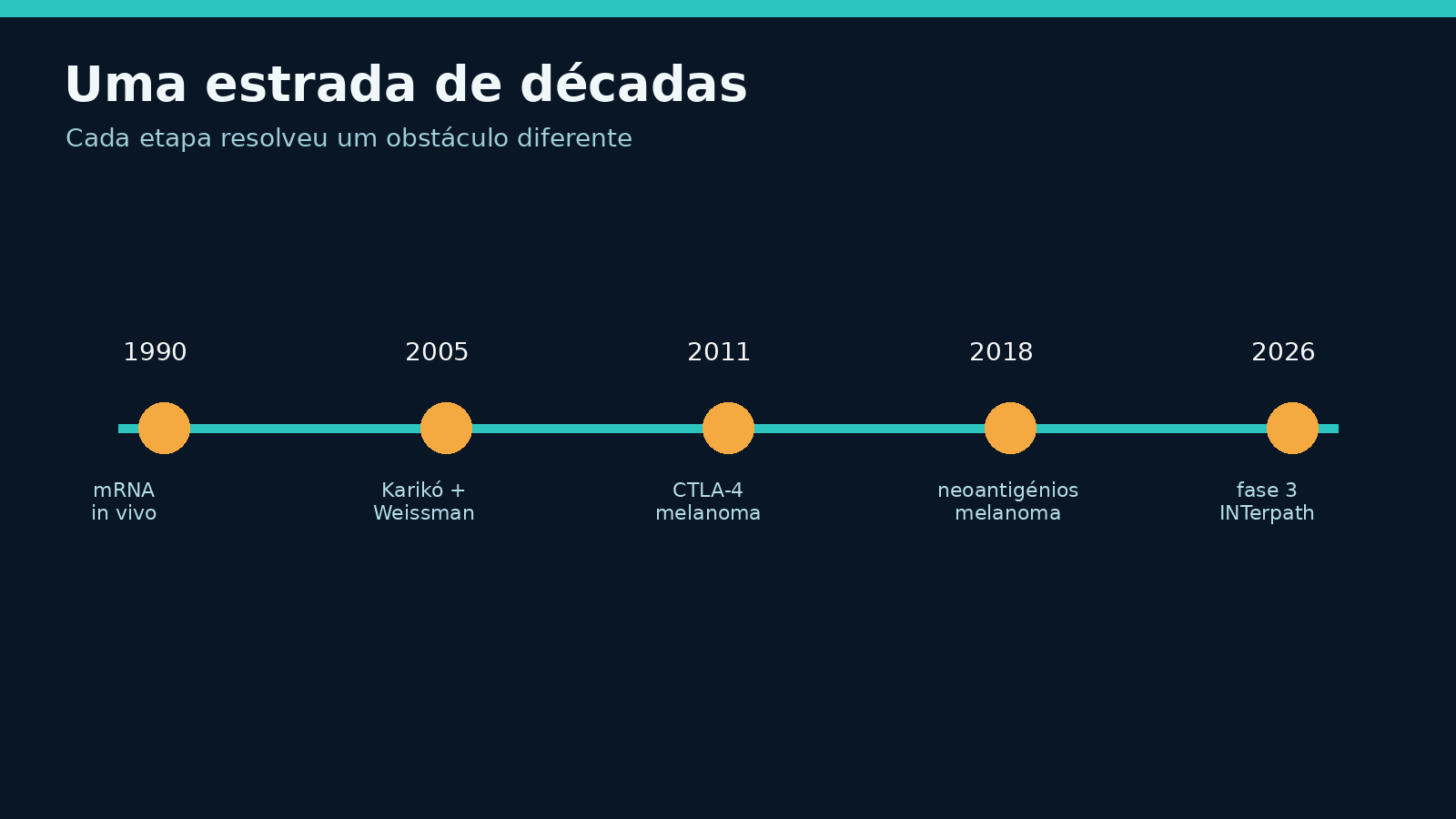 Uma estrada de décadas

Cada etapa resolveu um obstáculo diferente

1990

mRNA
in vivo

2005

Karikó +
Weissman

2011

CTLA-4
melanoma

2018

neoantigénios
melanoma

2026

fase 3
INTerpath